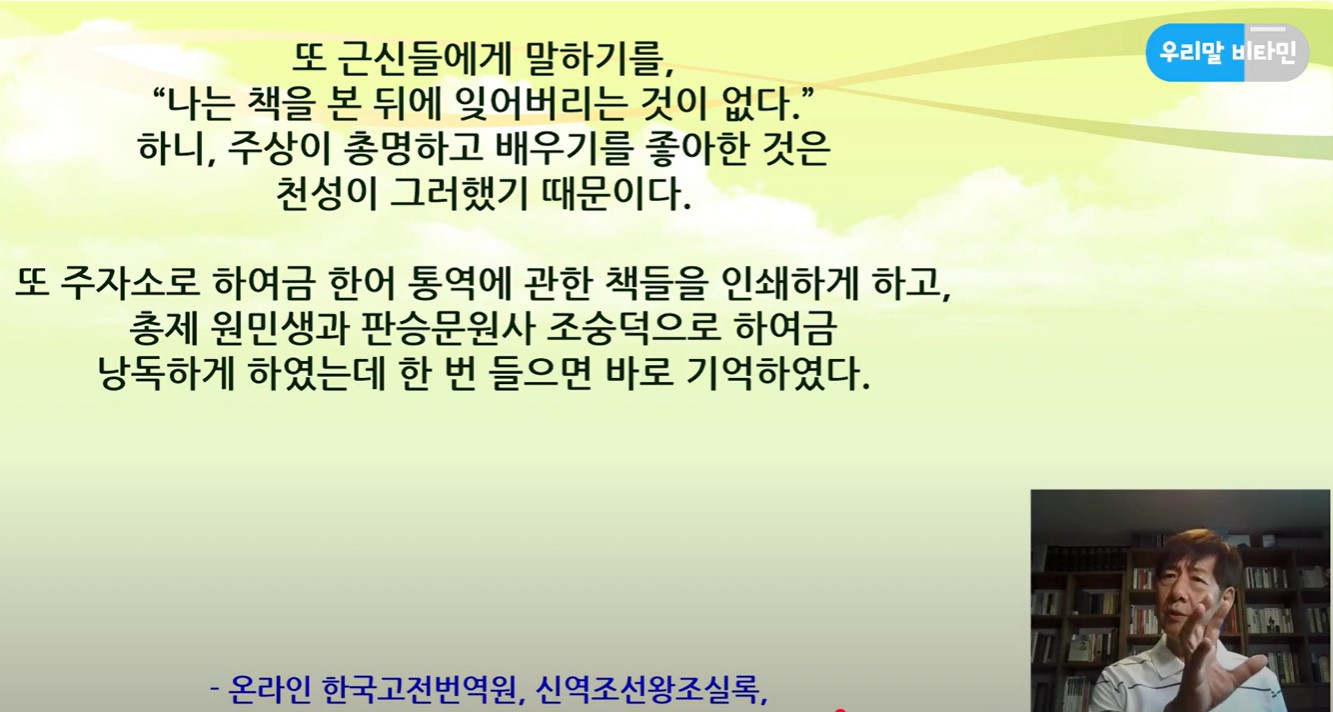 우리말 비타민

또 근신들에게 말하기를, “나는 책을 본 뒤에 잊어버리는 것이 없다.” 하니, 주상이 총명하고 배우기를 좋아한 것은 천성이 그러했기 때문이다.

또 주자소로 하여금 한어 통역에 관한 책들을 인쇄하게 하고, 총제 원민생과 판승문원사 조숭덕으로 하여금 낭독하게 하였는데 한 번 들으면 바로 기억하였다.

- 온라인 한국고전번역원, 신역조선왕조실록,